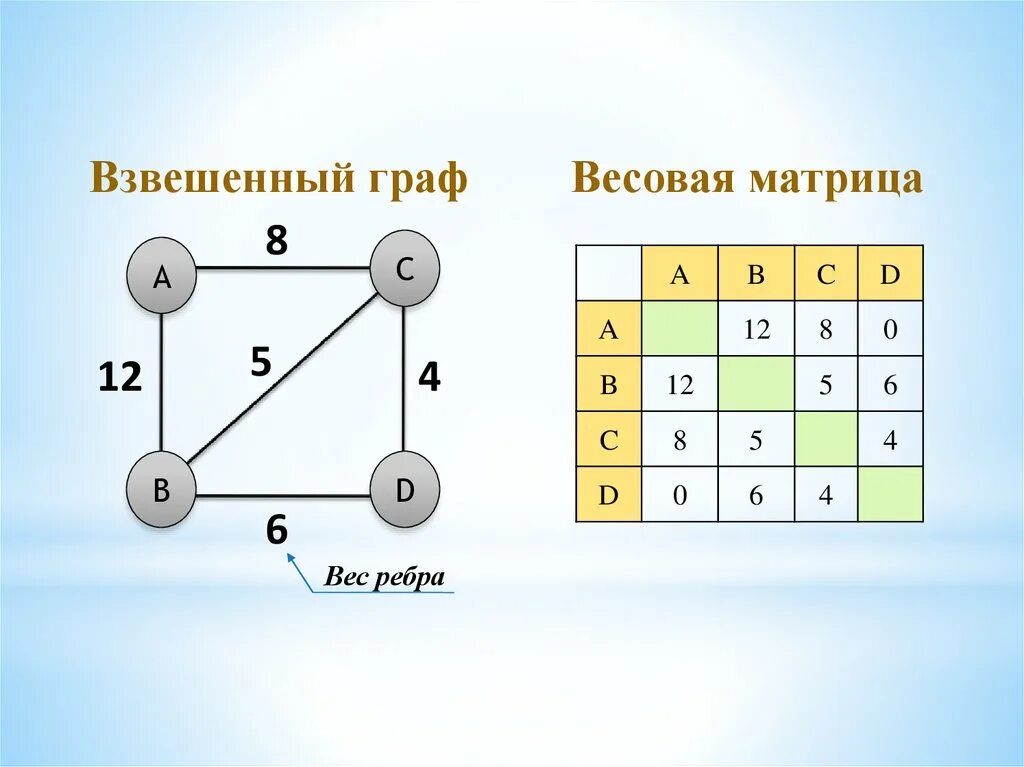 Взвешенный граф

8

A

C

12

5

4

B

D

6

Вес ребра

Весовая матрица

|  | A | B | C | D |
|---|---|---|---|---|
| A |  | 12 | 8 | 0 |
| B | 12 |  | 5 | 6 |
| C | 8 | 5 |  | 4 |
| D | 0 | 6 | 4 |  |